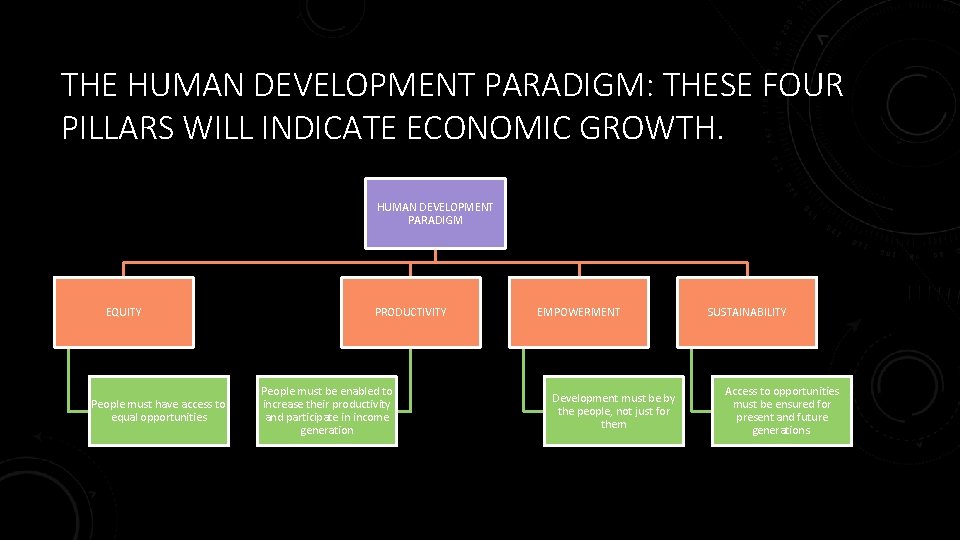 THE HUMAN DEVELOPMENT PARADIGM: THESE FOUR PILLARS WILL INDICATE ECONOMIC GROWTH.

HUMAN DEVELOPMENT PARADIGM

EQUITY

People must have access to equal opportunities

PRODUCTIVITY

People must be enabled to increase their productivity and participate in income generation

EMPOWERMENT

Development must be by the people, not just for them

SUSTAINABILITY

Access to opportunities must be ensured for present and future generations